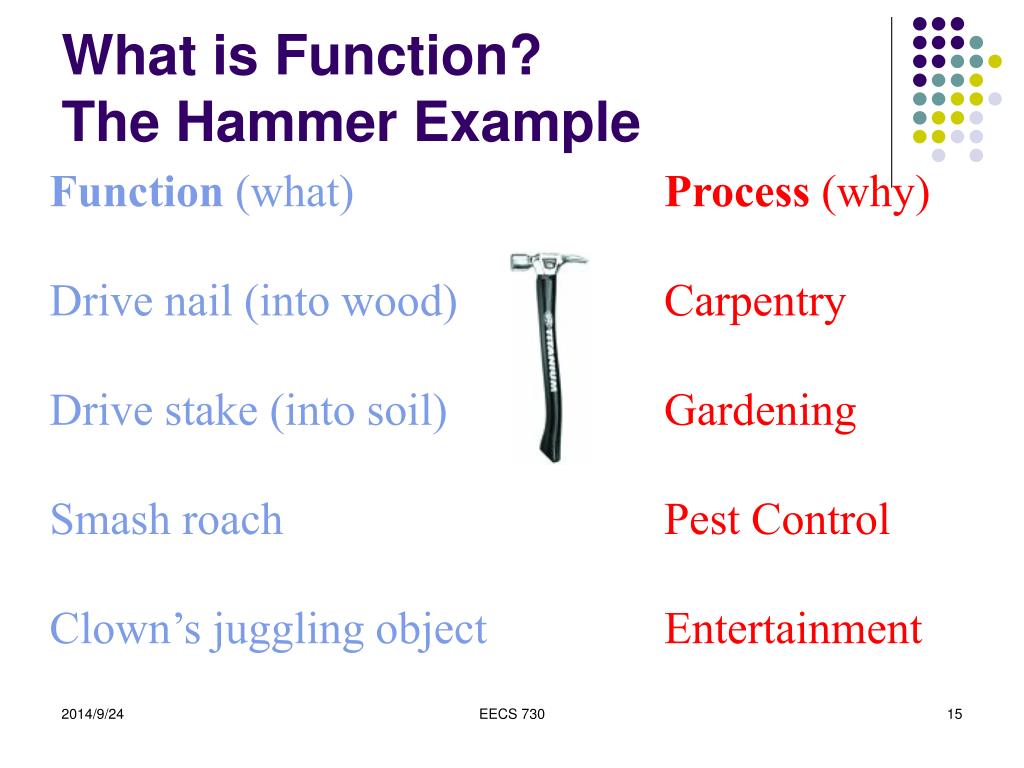 What is Function?
The Hammer Example

Function (what)

Drive nail (into wood)

Drive stake (into soil)

Smash roach

Clown's juggling object

Process (why)

Carpentry

Gardening

Pest Control

Entertainment

TITANIUM

2014/9/24

EECS 730

15